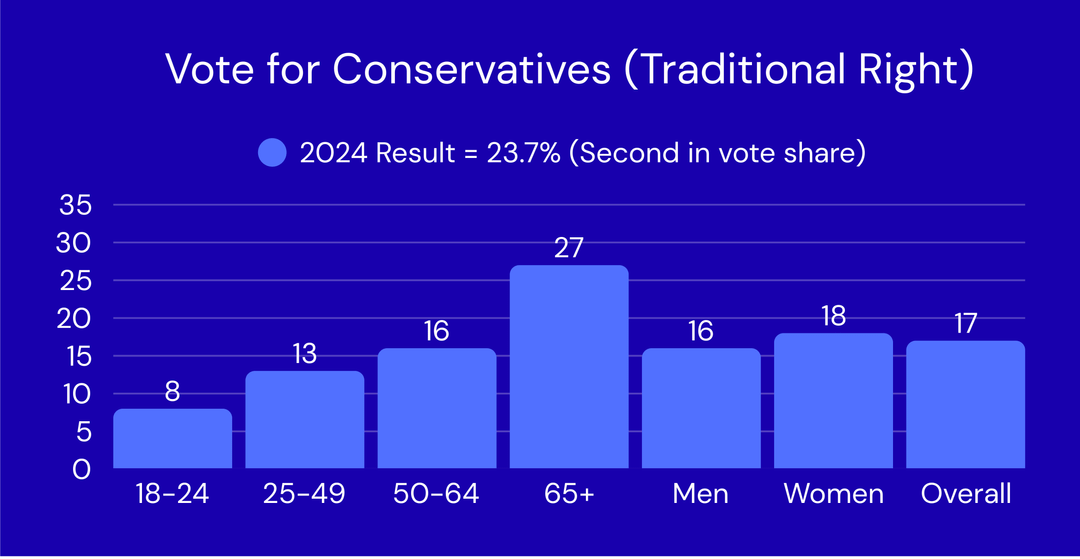 Vote for Conservatives (Traditional Right)

2024 Result = 23.7% (Second in vote share)

35
30
25
20
15
10
5
0

8
13
16
27
16
18
17

18-24
25-49
50-64
65+
Men
Women
Overall